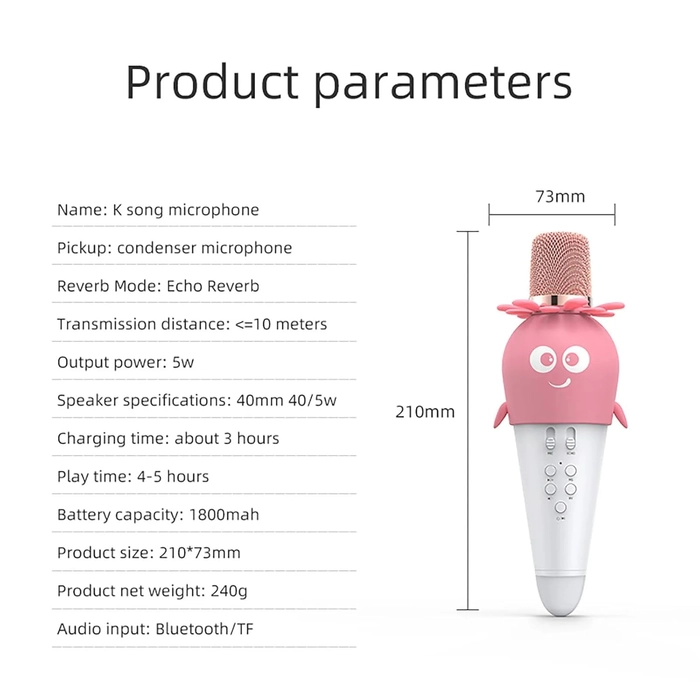 Product parameters

Name: K song microphone

Pickup: condenser microphone

Reverb Mode: Echo Reverb

Transmission distance: <=10 meters

Output power: 5w

Speaker specifications: 40mm 40/5w

Charging time: about 3 hours

Play time: 4-5 hours

Battery capacity: 1800mah

Product size: 210*73mm

Product net weight: 240g

Audio input: Bluetooth/TF

73mm

210mm